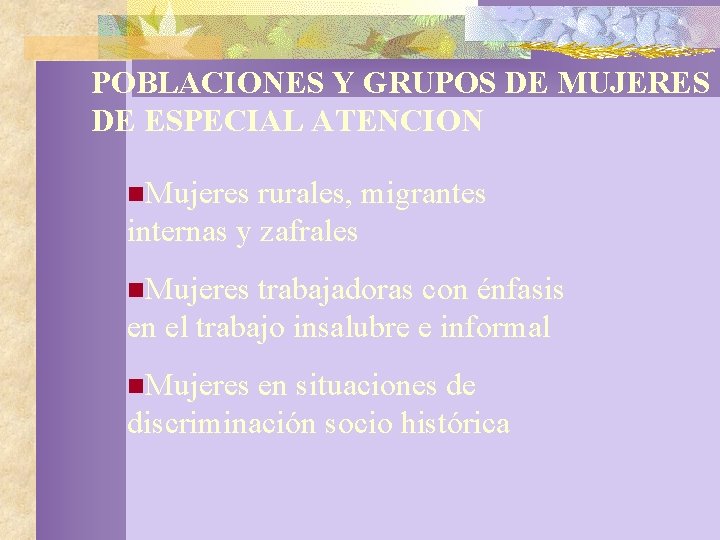 POBLACIONES Y GRUPOS DE MUJERES DE ESPECIAL ATENCION

Mujeres rurales, migrantes internas y zafrales

Mujeres trabajadoras con énfasis en el trabajo insalubre e informal

Mujeres en situaciones de discriminación socio histórica